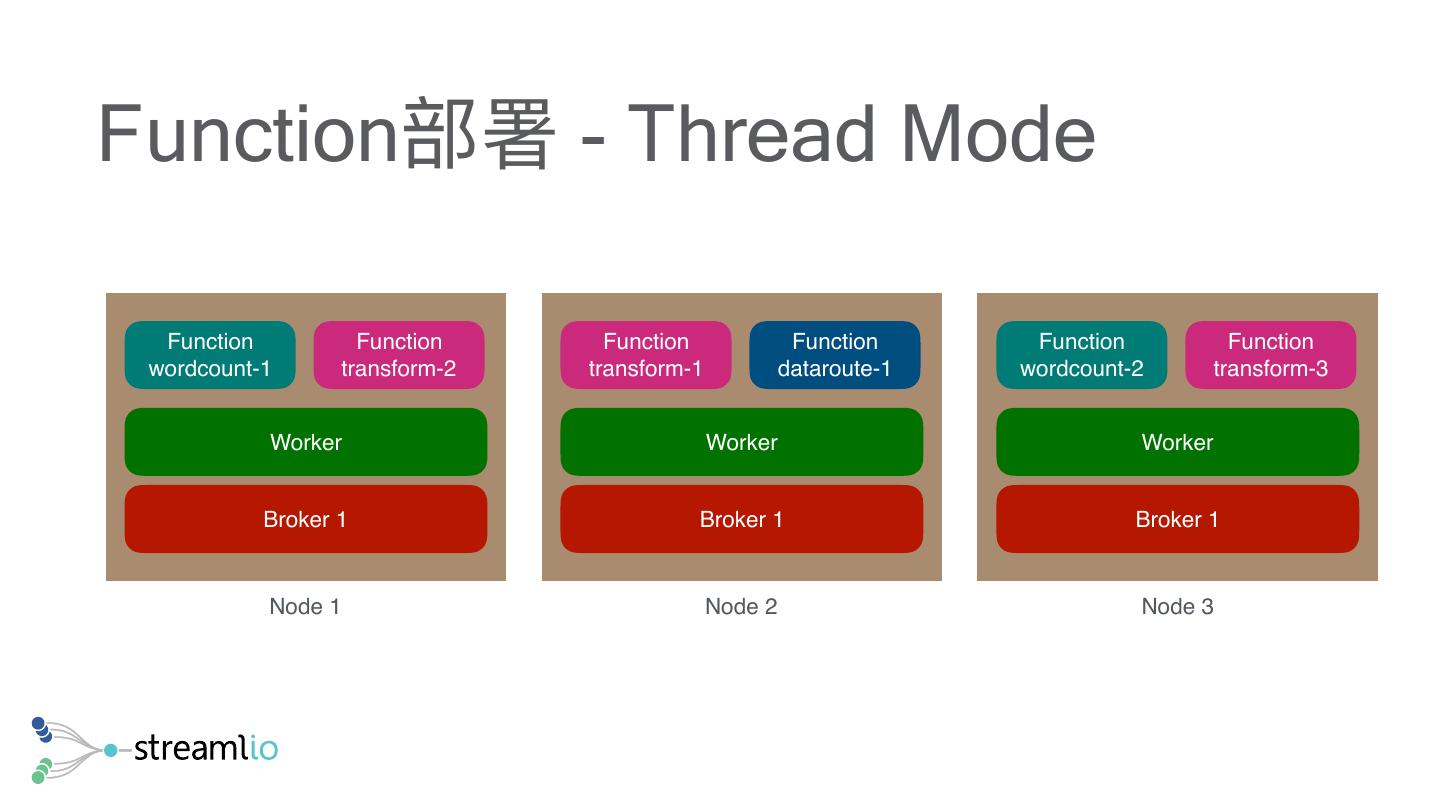 Function部署 - Thread Mode

Function wordcount-1

Function transform-2

Worker

Broker 1

Node 1

Function transform-1

Function dataroute-1

Worker

Broker 1

Node 2

Function wordcount-2

Function transform-3

Worker

Broker 1

Node 3

streamlio